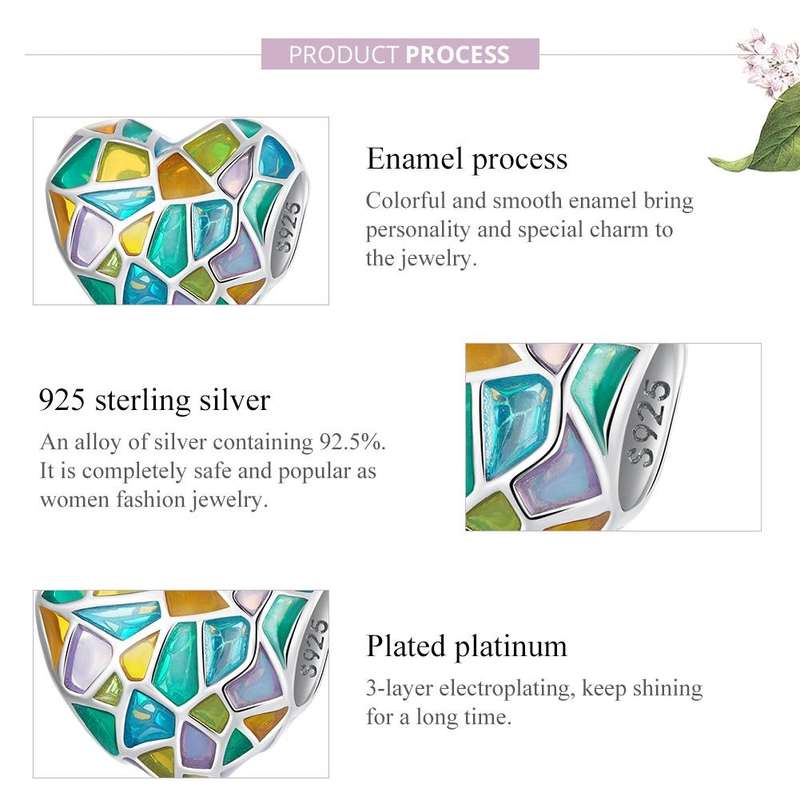 PRODUCT PROCESS

S925

Enamel process

Colorful and smooth enamel bring personality and special charm to the jewelry.

925 sterling silver

An alloy of silver containing 92.5%. It is completely safe and popular as women fashion jewelry.

S925

S925

Plated platinum

3-layer electroplating, keep shining for a long time.